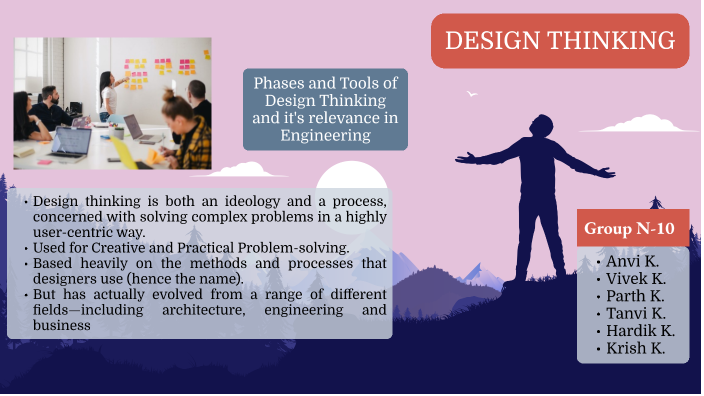 DESIGN THINKING

Phases and Tools of Design Thinking and it's relevance in Engineering

• Design thinking is both an ideology and a process, concerned with solving complex problems in a highly user-centric way.
• Used for Creative and Practical Problem-solving.
• Based heavily on the methods and processes that designers use (hence the name).
• But has actually evolved from a range of different fields—including architecture, engineering and business

Group N-10

• Anvi K.
• Vivek K.
• Parth K.
• Tanvi K.
• Hardik K.
• Krish K.